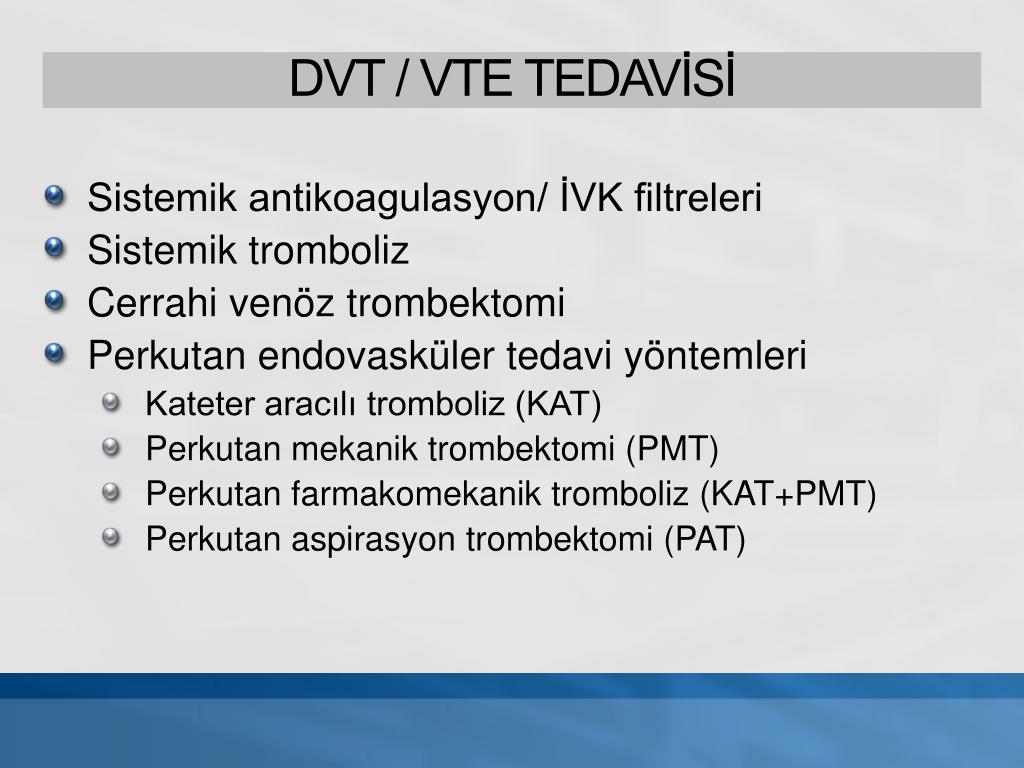 DVT / VTE TEDAVİSİ

Sistemik antikoagulasyon/ İVK filtreleri
Sistemik tromboliz
Cerrahi venöz trombektomi
Perkutan endovasküler tedavi yöntemleri
Kateter aracılı tromboliz (KAT)
Perkutan mekanik trombektomi (PMT)
Perkutan farmakomekanik tromboliz (KAT+PMT)
Perkutan aspirasyon trombektomi (PAT)